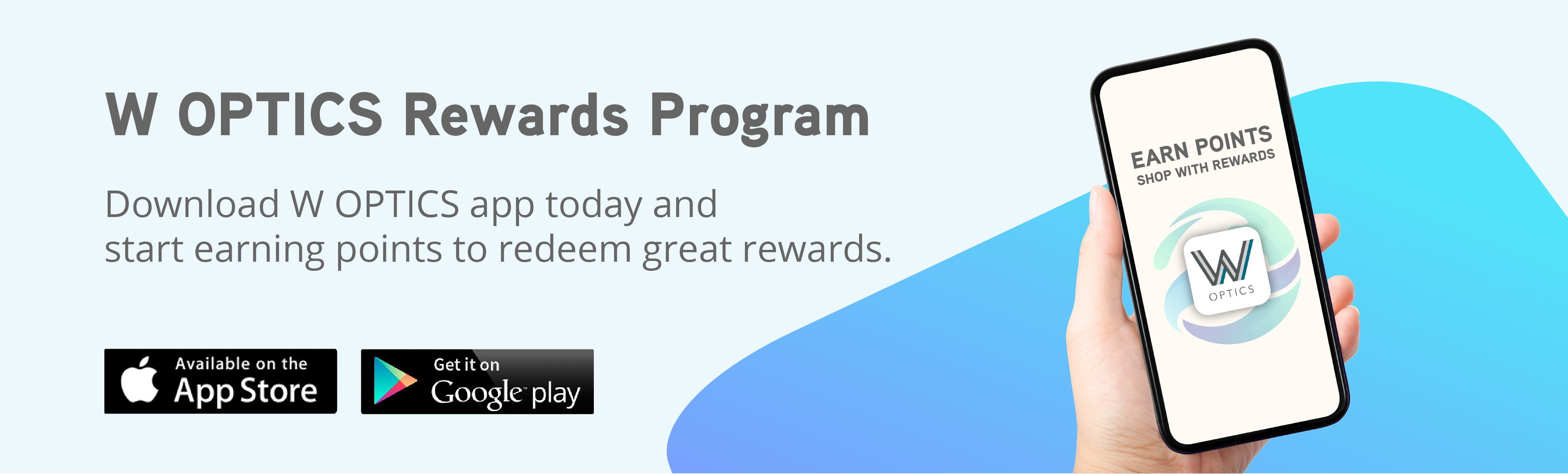 W OPTICS Rewards Program

Download W OPTICS app today and start earning points to redeem great rewards.

Available on the App Store

Get it on Google play

EARN POINTS
SHOP WITH REWARDS

W
OPTICS